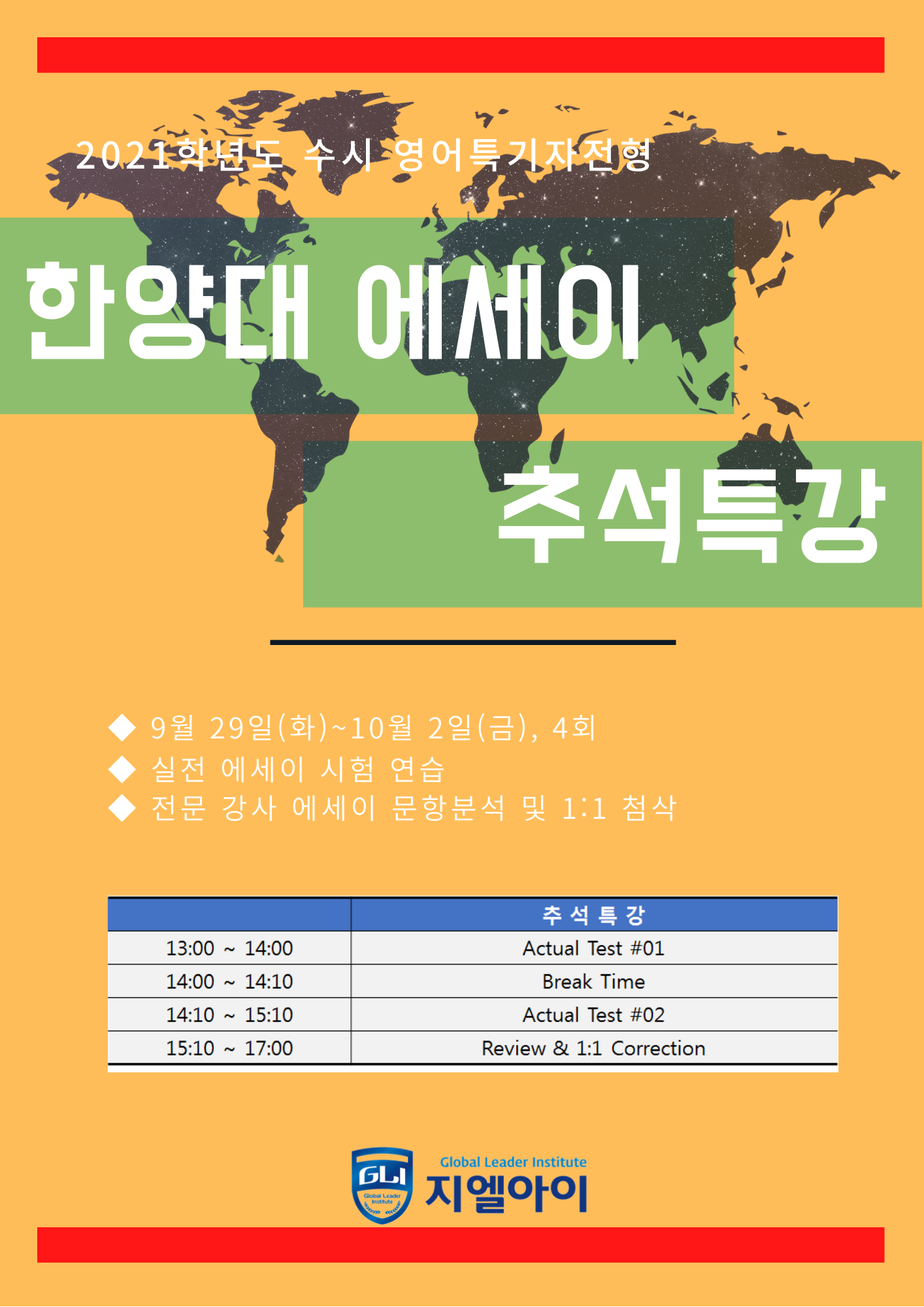 2021학년도 수시 영어특기자전형

한양대 에세이

추석특강

◆ 9월 29일(화)~10월 2일(금), 4회
◆ 실전 에세이 시험 연습
◆ 전문 강사 에세이 문항분석 및 1:1 첨삭

| | 추 석 특 강 |
|---|---|
| 13:00 ~ 14:00 | Actual Test #01 |
| 14:00 ~ 14:10 | Break Time |
| 14:10 ~ 15:10 | Actual Test #02 |
| 15:10 ~ 17:00 | Review & 1:1 Correction |

GLI
Global Leader Institute
Global Leader Institute
지엘아이